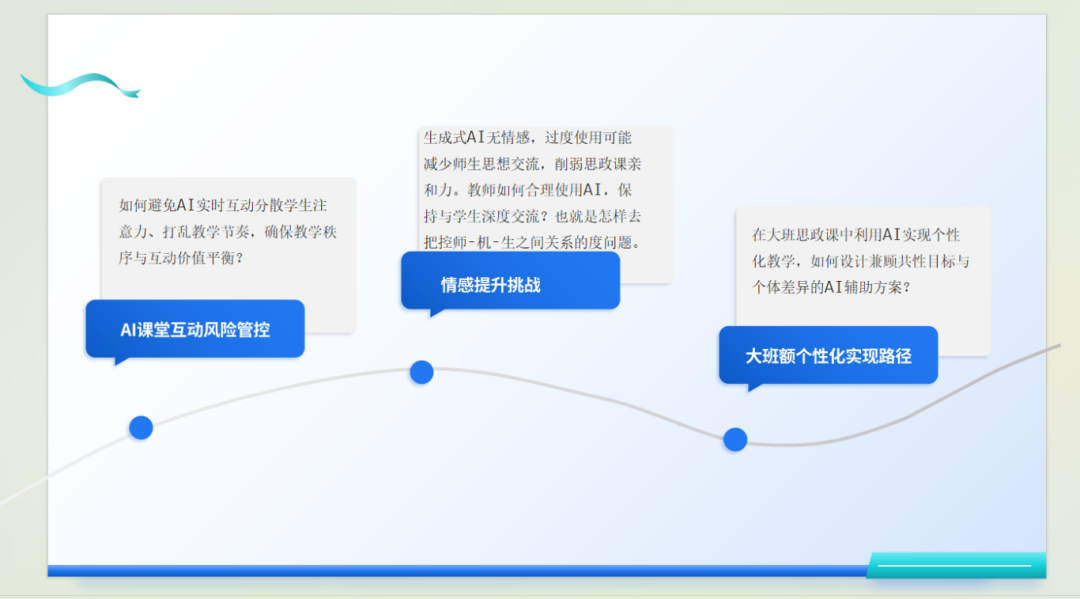 如何避免AI实时互动分散学生注意力、打乱教学节奏，确保教学秩序与互动价值平衡？

AI课堂互动风险管控

生成式AI无情感，过度使用可能减少师生思想交流，削弱思政课亲和力。教师如何合理使用AI，保持与学生深度交流？也就是怎样去把控师-机-生之间关系的度问题。

情感提升挑战

在大班思政课中利用AI实现个性化教学，如何设计兼顾共性目标与个体差异的AI辅助方案？

大班额个性化实现路径